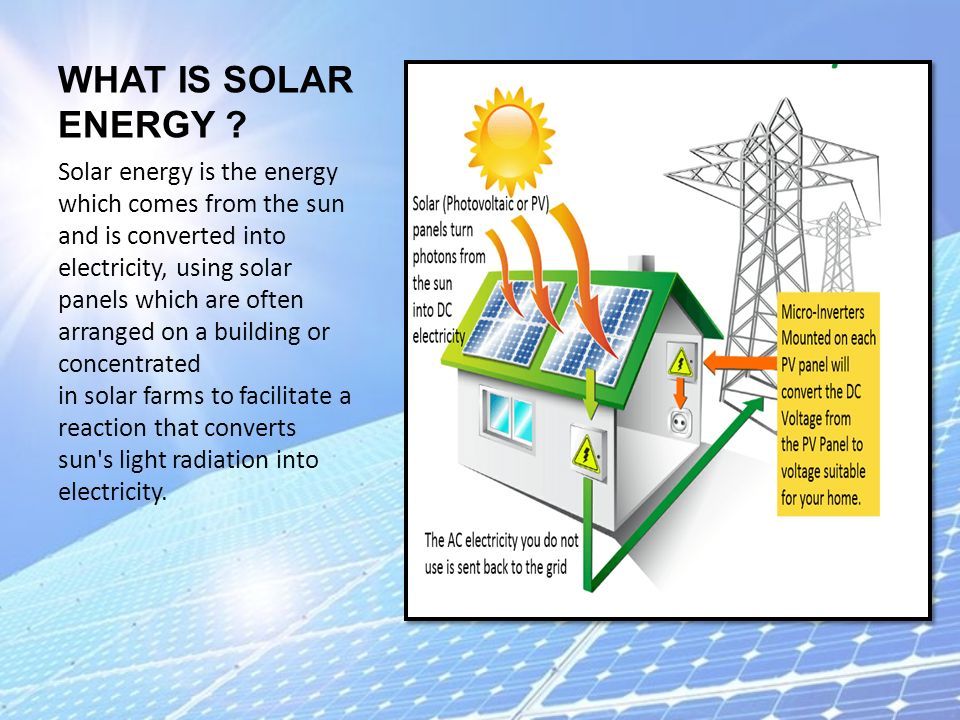 WHAT IS SOLAR ENERGY ?

Solar energy is the energy which comes from the sun and is converted into electricity, using solar panels which are often arranged on a building or concentrated
in solar farms to facilitate a reaction that converts sun's light radiation into electricity.

Solar (Photovoltaic or PV) panels turn photons from the sun into DC electricity

Micro-Inverters Mounted on each PV panel will convert the DC Voltage from the PV Panel to voltage suitable for your home.

The AC electricity you do not use is sent back to the grid